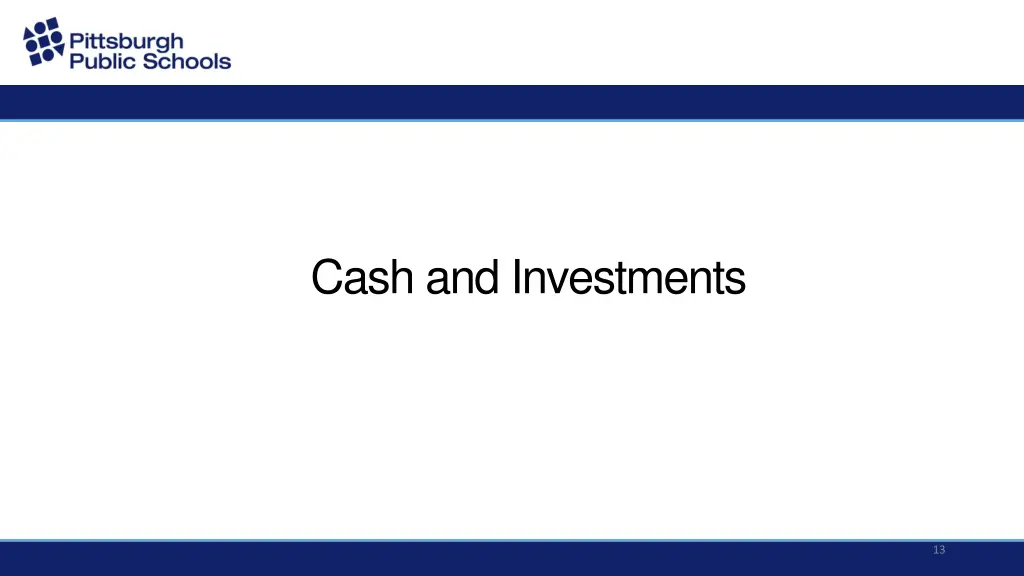 Pittsburgh
Public Schools

Cash and Investments

13